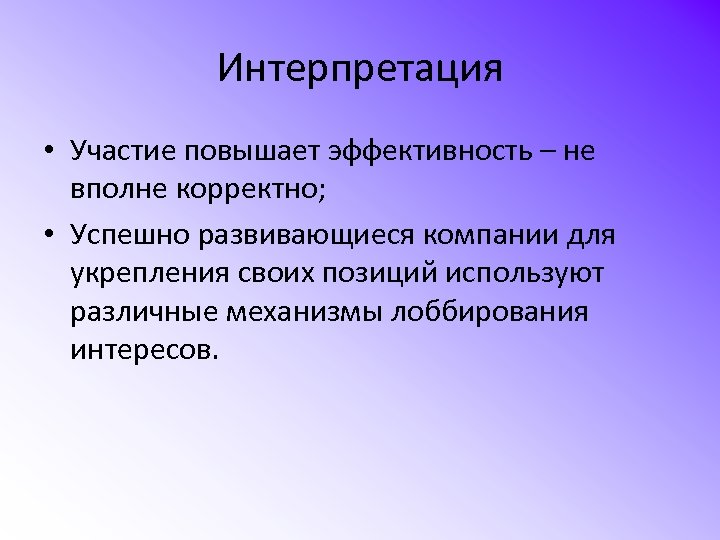 Интерпретация

• Участие повышает эффективность – не вполне корректно;

• Успешно развивающиеся компании для укрепления своих позиций используют различные механизмы лоббирования интересов.